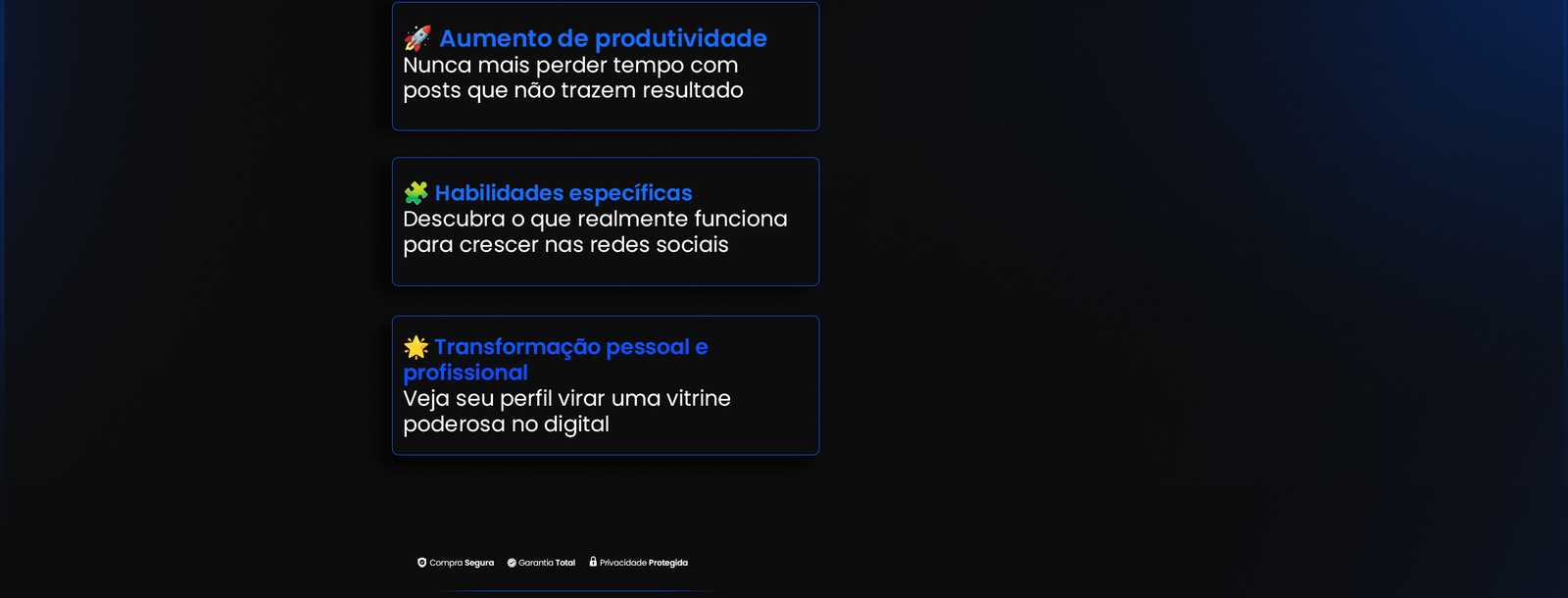 🚀 Aumento de produtividade
Nunca mais perder tempo com posts que não trazem resultado

🧩 Habilidades específicas
Descubra o que realmente funciona para crescer nas redes sociais

🌟 Transformação pessoal e profissional
Veja seu perfil virar uma vitrine poderosa no digital

Compra Segura Garantia Total Privacidade Protegida